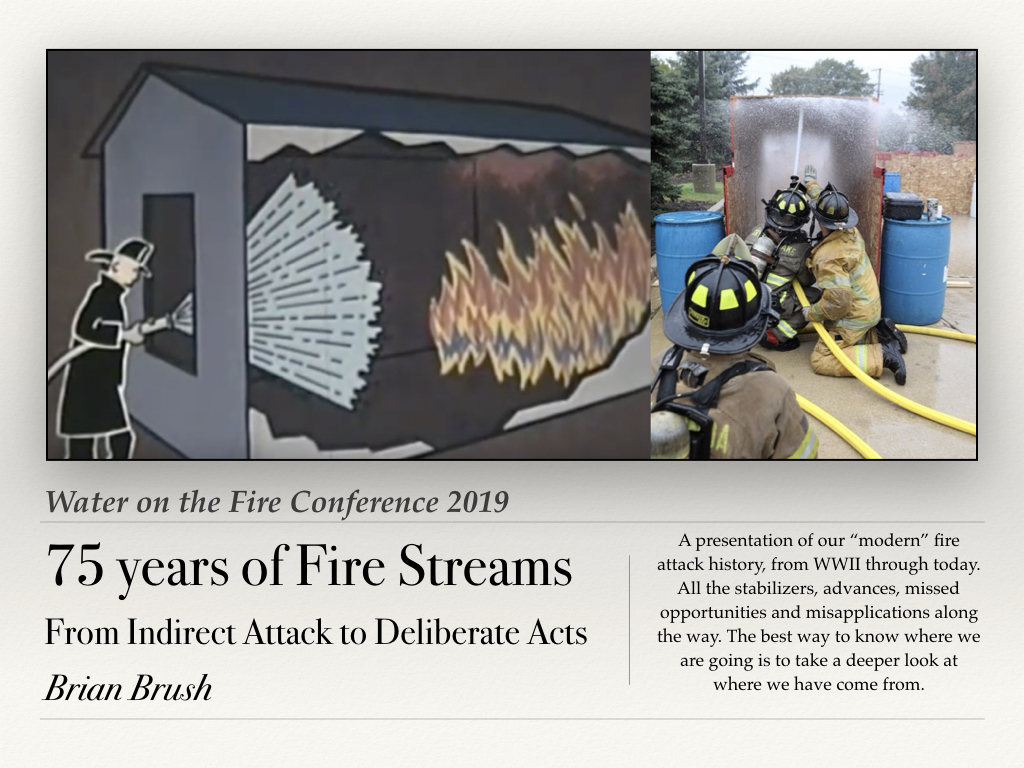 Water on the Fire Conference 2019

75 years of Fire Streams

From Indirect Attack to Deliberate Acts

Brian Brush

A presentation of our “modern” fire attack history, from WWII through today. All the stabilizers, advances, missed opportunities and misapplications along the way. The best way to know where we are going is to take a deeper look at where we have come from.